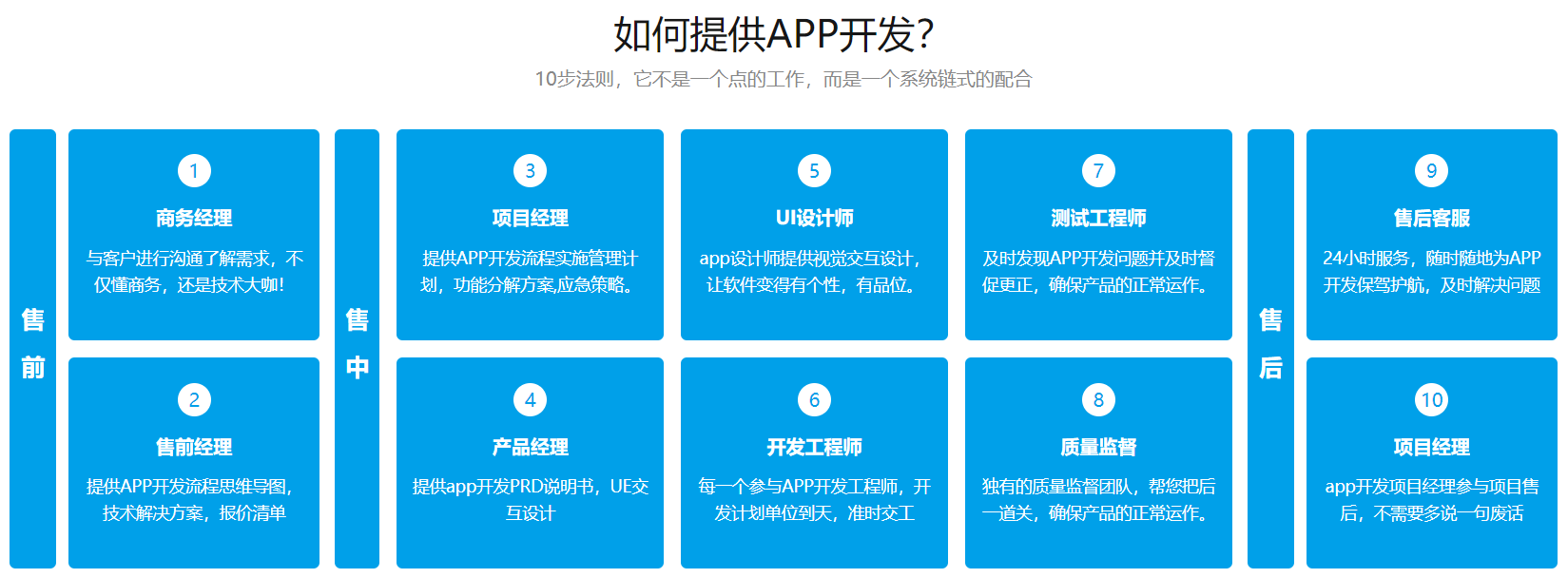 如何提供APP开发?

10步法则，它不是一个点的工作，而是一个系统链式的配合

售前

1
商务经理
与客户进行沟通了解需求，不仅懂商务，还是技术大咖!

2
售前经理
提供APP开发流程思维导图，技术解决方案，报价清单

售中

3
项目经理
提供APP开发流程实施管理计划，功能分解方案,应急策略。

4
产品经理
提供app开发PRD说明书，UE交互设计

5
UI设计师
app设计师提供视觉交互设计，让软件变得有个性，有品位。

6
开发工程师
每一个参与APP开发工程师，开发计划单位到天，准时交工

7
测试工程师
及时发现APP开发问题并及时督促更正，确保产品的正常运作。

8
质量监督
独有的质量监督团队，帮您把后一道关，确保产品的正常运作。

售后

9
售后客服
24小时服务，随时随地为APP开发保驾护航，及时解决问题

10
项目经理
app开发项目经理参与项目售后，不需要多说一句废话